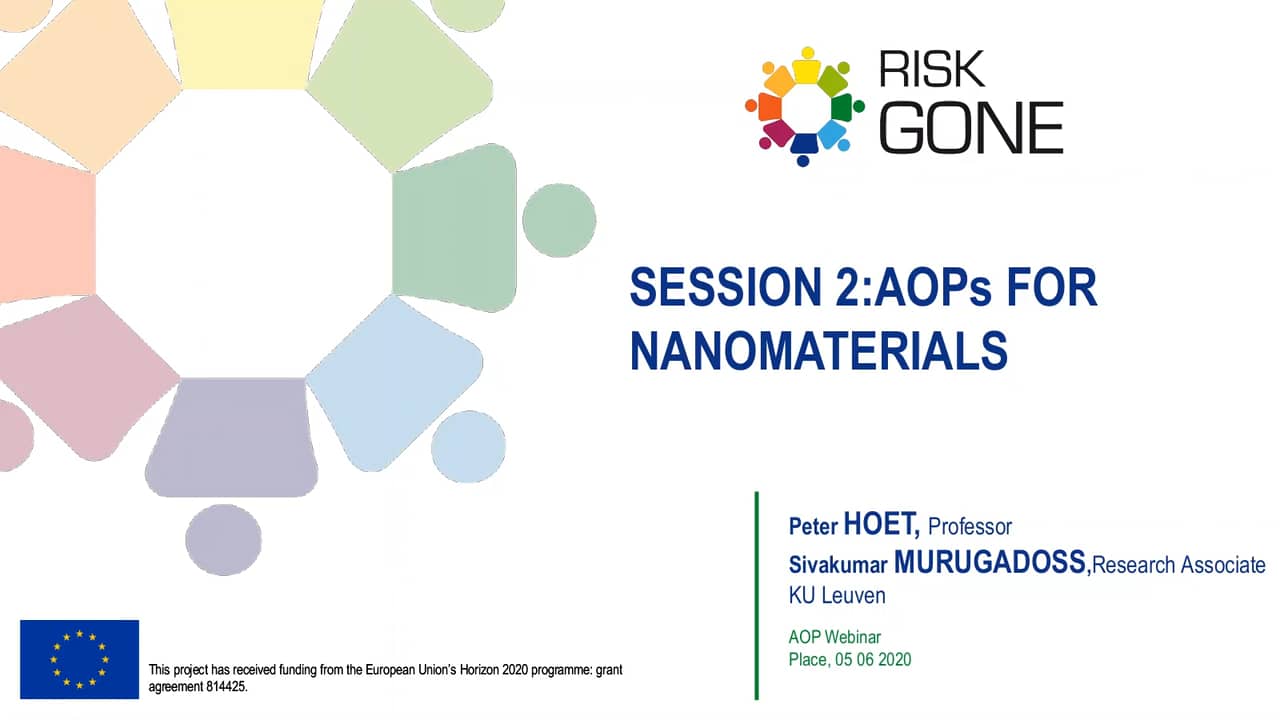 RISK GONE

SESSION 2:AOPs FOR NANOMATERIALS

Peter HOET, Professor
Sivakumar MURUGADOSS,Research Associate
KU Leuven

AOP Webinar
Place, 05 06 2020

This project has received funding from the European Union's Horizon 2020 programme: grant agreement 814425.